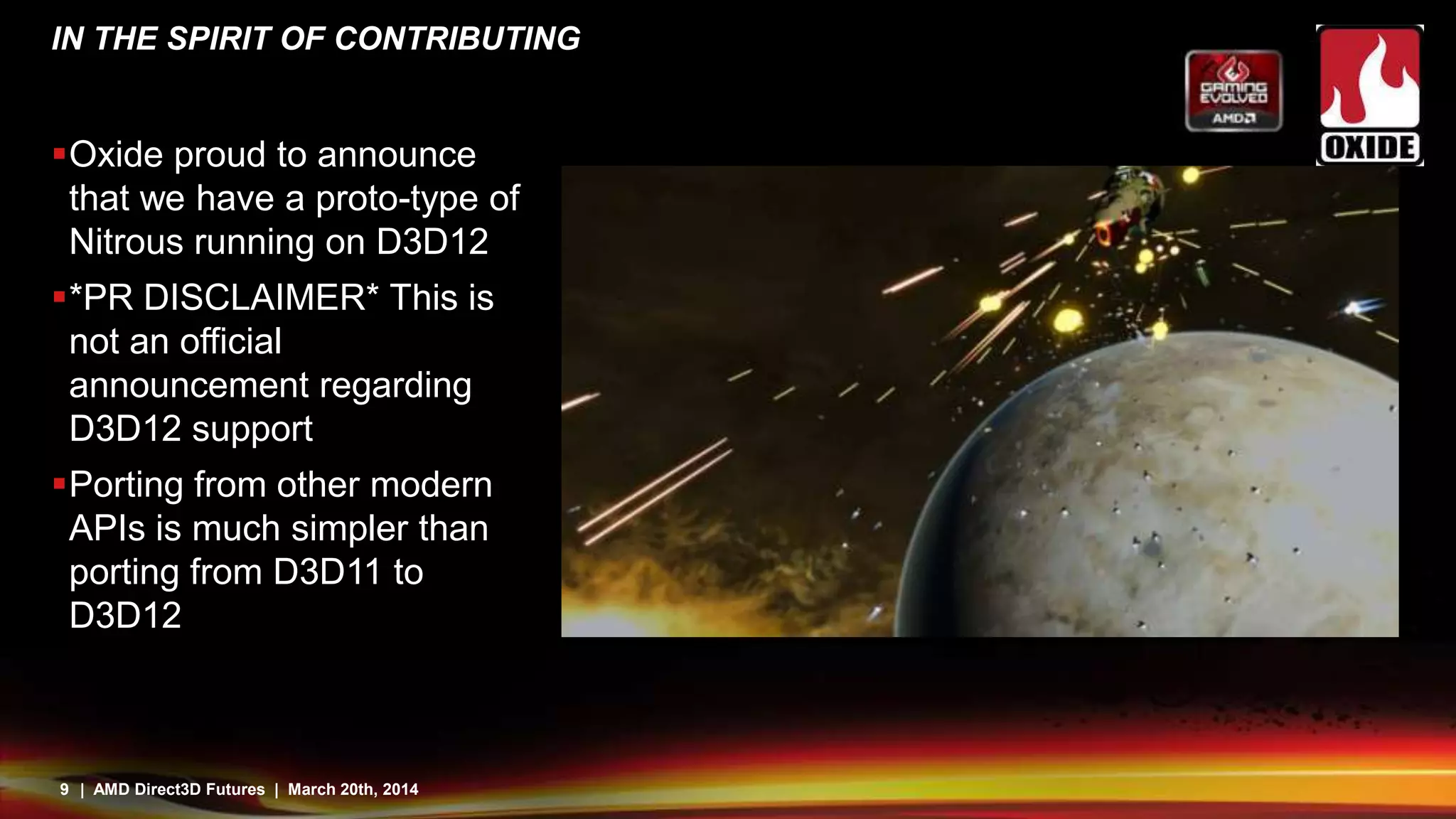 IN THE SPIRIT OF CONTRIBUTING

GAMING EVOLVED AMD

OXIDE

▪ Oxide proud to announce that we have a proto-type of Nitrous running on D3D12

▪ *PR DISCLAIMER* This is not an official announcement regarding D3D12 support

▪ Porting from other modern APIs is much simpler than porting from D3D11 to D3D12

9 | AMD Direct3D Futures | March 20th, 2014